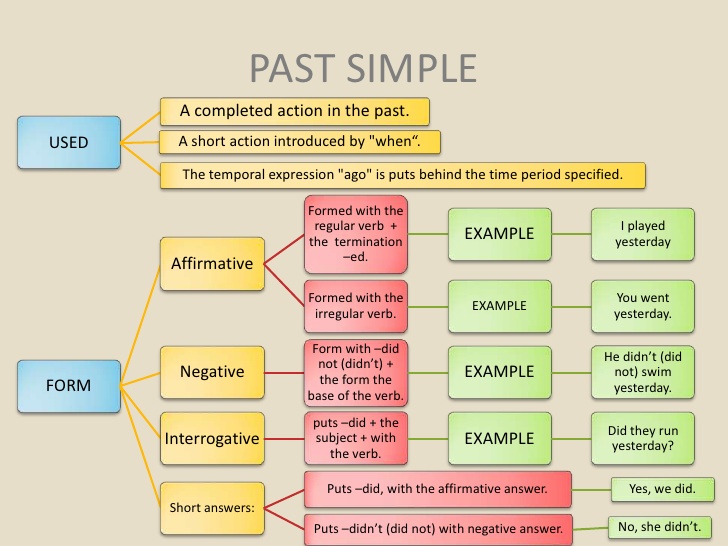 PAST SIMPLE

USED

A completed action in the past.

A short action introduced by "when“.

The temporal expression "ago" is puts behind the time period specified.

FORM

Affirmative

Formed with the regular verb + the termination –ed.

EXAMPLE

I played yesterday

Formed with the irregular verb.

EXAMPLE

You went yesterday.

Negative

Form with –did not (didn't) + the form the base of the verb.

EXAMPLE

He didn't (did not) swim yesterday.

Interrogative

puts –did + the subject + with the verb.

EXAMPLE

Did they run yesterday?

Short answers:

Puts –did, with the affirmative answer.

Yes, we did.

Puts –didn't (did not) with negative answer.

No, she didn't.